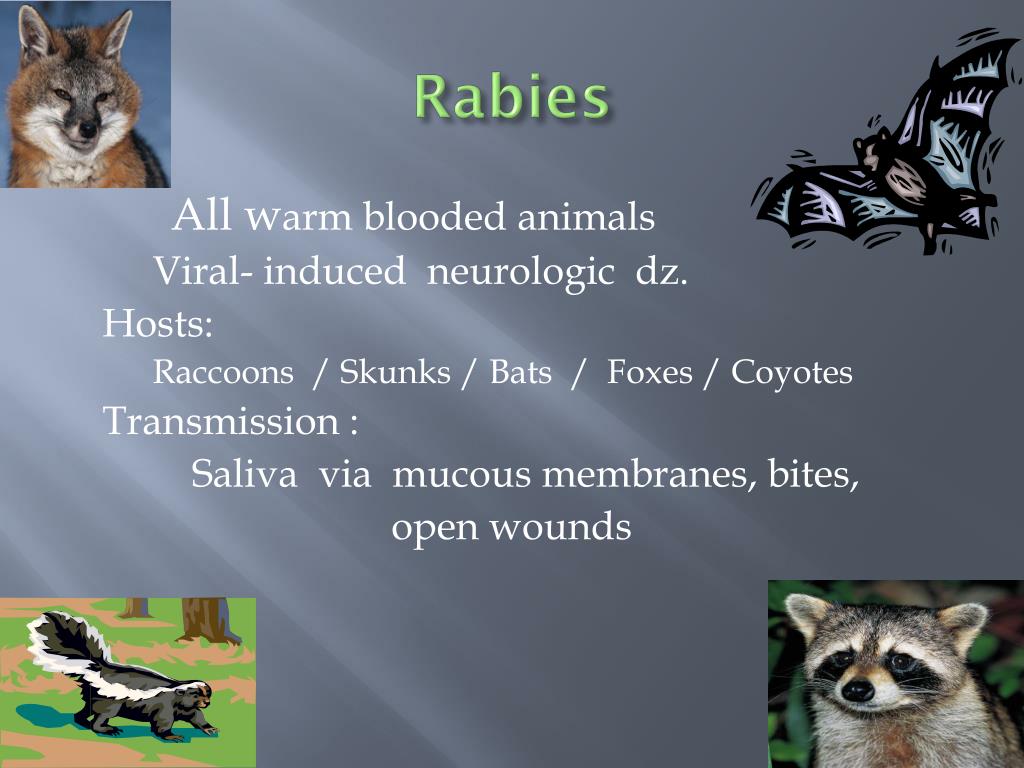 Rabies

All warm blooded animals

Viral- induced neurologic dz.

Hosts:

Raccoons / Skunks / Bats / Foxes / Coyotes

Transmission :

Saliva via mucous membranes, bites, open wounds